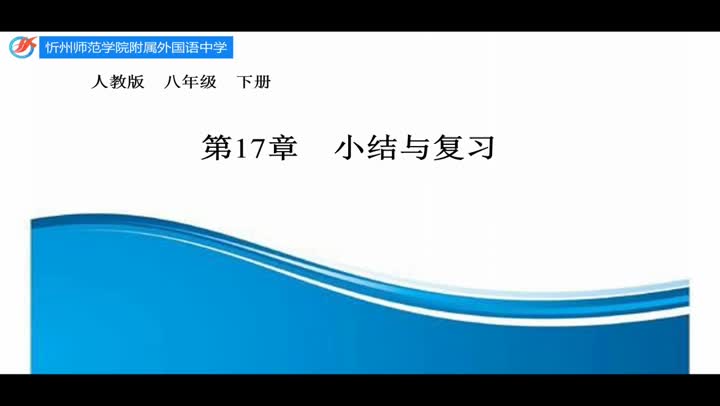 忻州师范学院附属外国语中学

人教版 八年级 下册

第17章 小结与复习